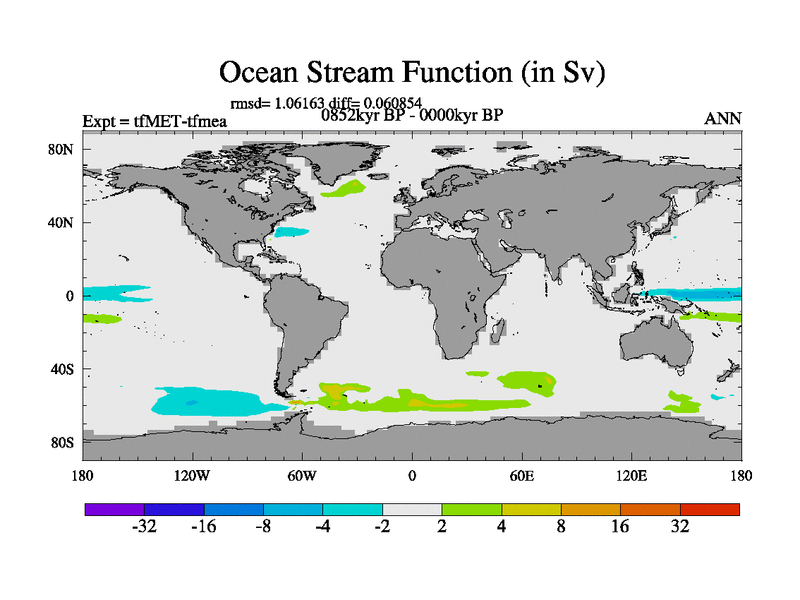 Ocean Stream Function (in Sv)

rmsd= 1.06163 diff= 0.060854

Expt = tfMET-tfmea

0852kyr BP - 0000kyr BP

ANN

80N

40N

0

40S

80S

180

120W

60W

0

60E

120E

180

-32 -16 -8 -4 -2 2 4 8 16 32